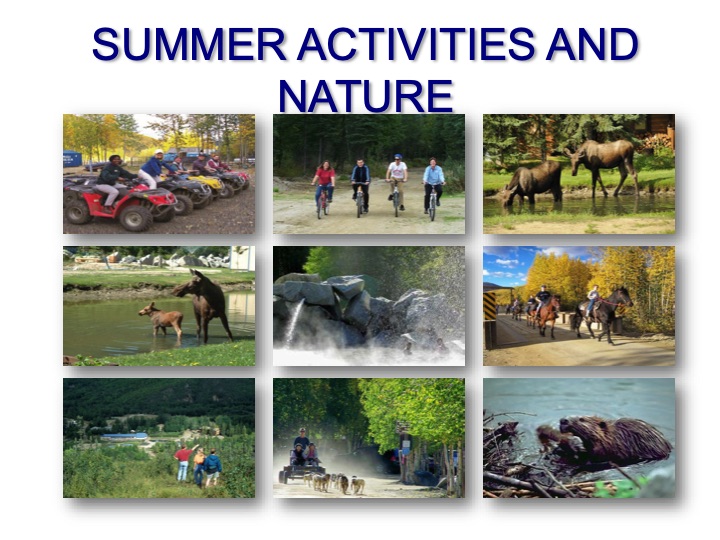 SUMMER ACTIVITIES AND NATURE